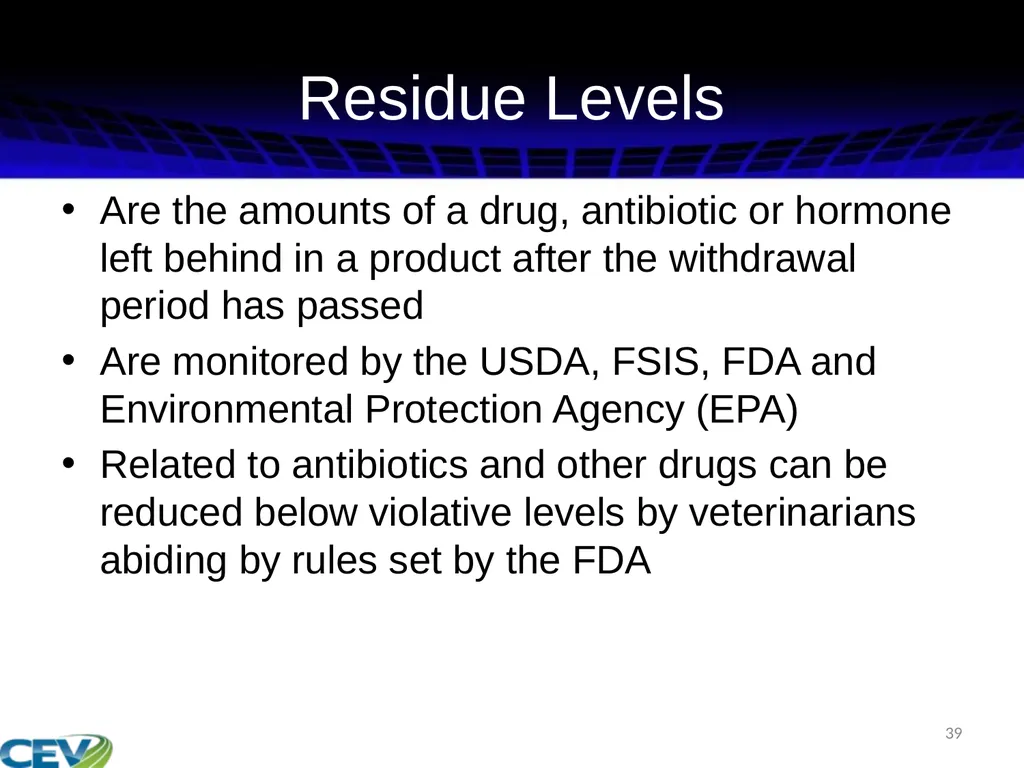 Residue Levels

• Are the amounts of a drug, antibiotic or hormone left behind in a product after the withdrawal period has passed

• Are monitored by the USDA, FSIS, FDA and Environmental Protection Agency (EPA)

• Related to antibiotics and other drugs can be reduced below violative levels by veterinarians abiding by rules set by the FDA

39

CEV